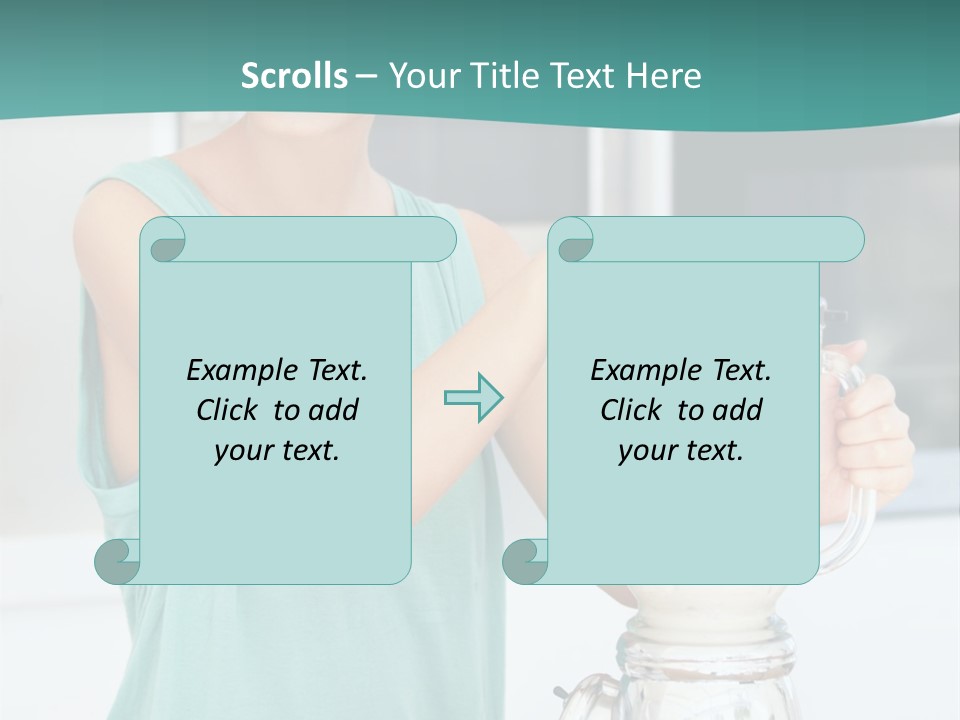 Scrolls – Your Title Text Here

Example Text. Click to add your text.

Example Text. Click to add your text.